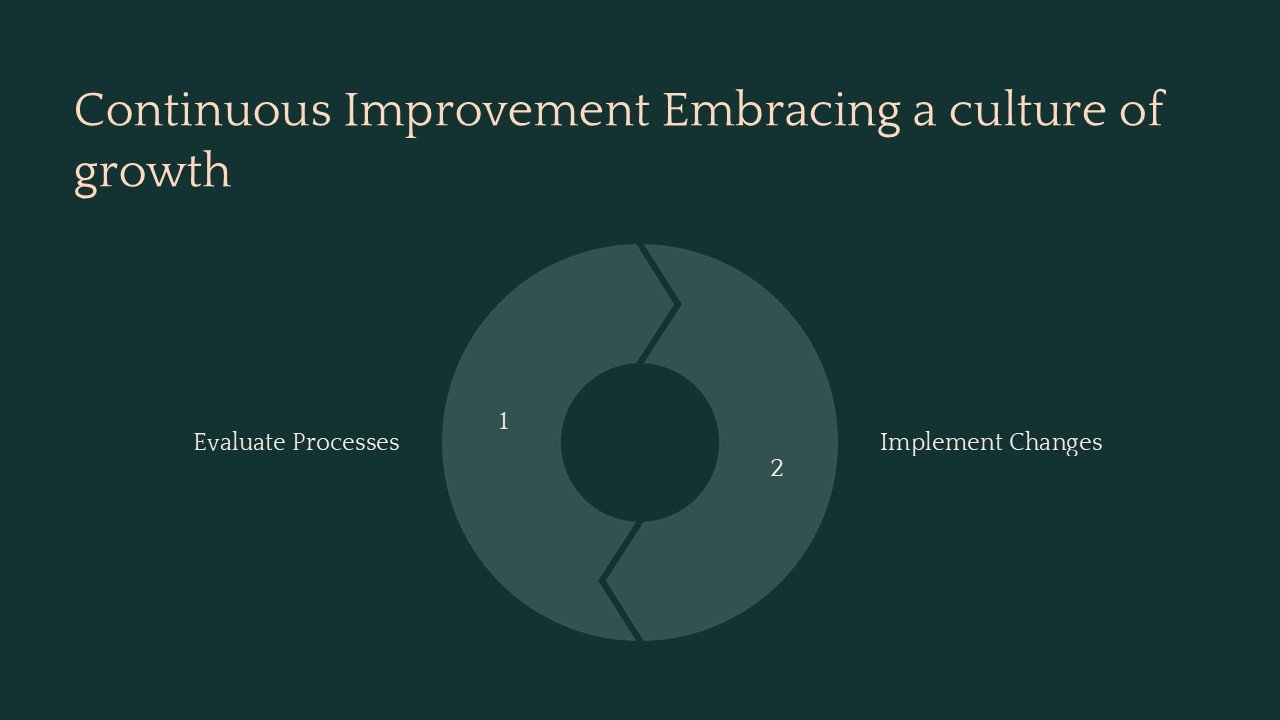 Continuous Improvement Embracing a culture of growth

Evaluate Processes

1

2

Implement Changes